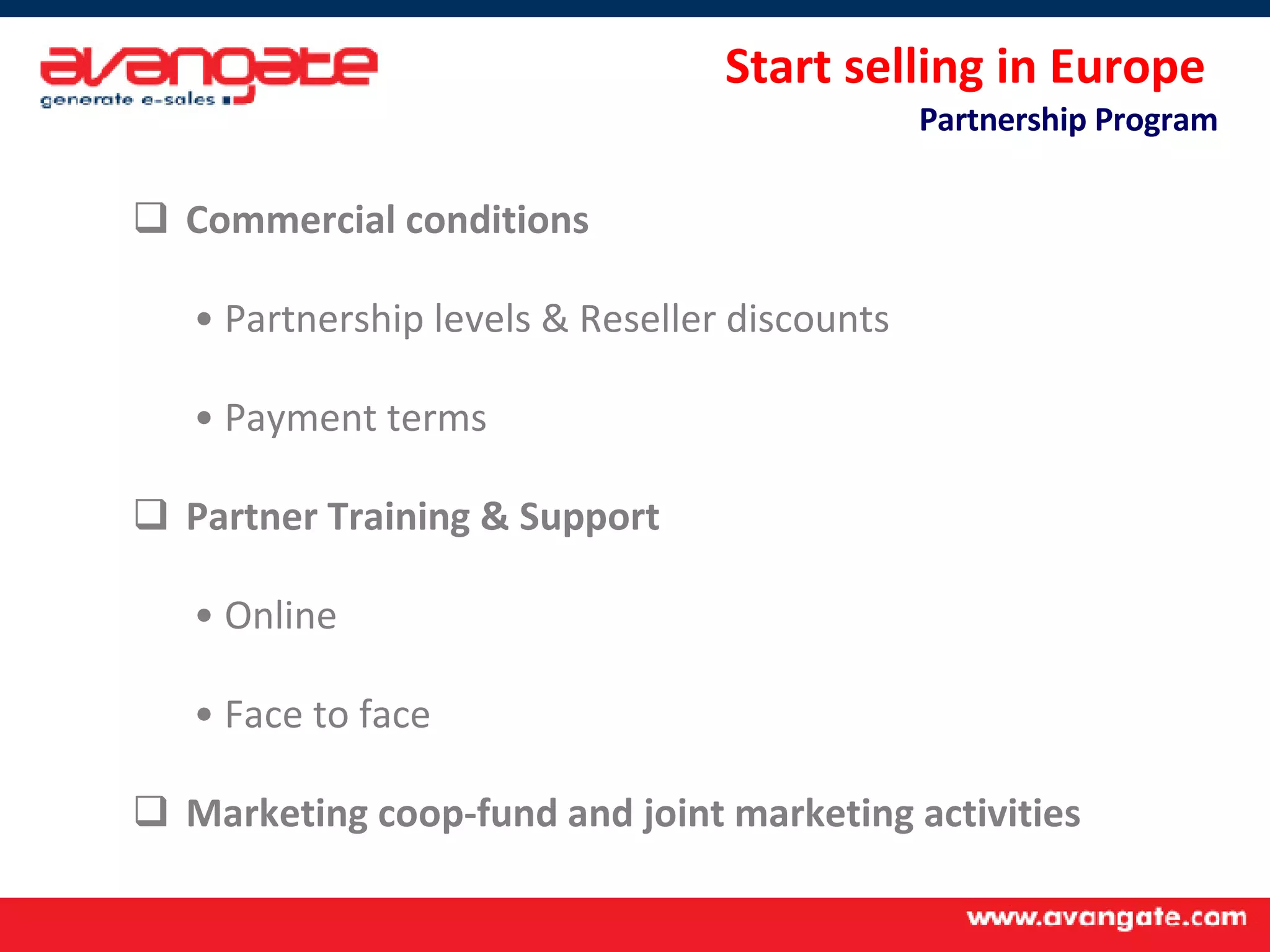 avangate
generate e-sales

Start selling in Europe
Partnership Program

❑ Commercial conditions

• Partnership levels & Reseller discounts

• Payment terms

❑ Partner Training & Support

• Online

• Face to face

❑ Marketing coop-fund and joint marketing activities

www.avangate.com